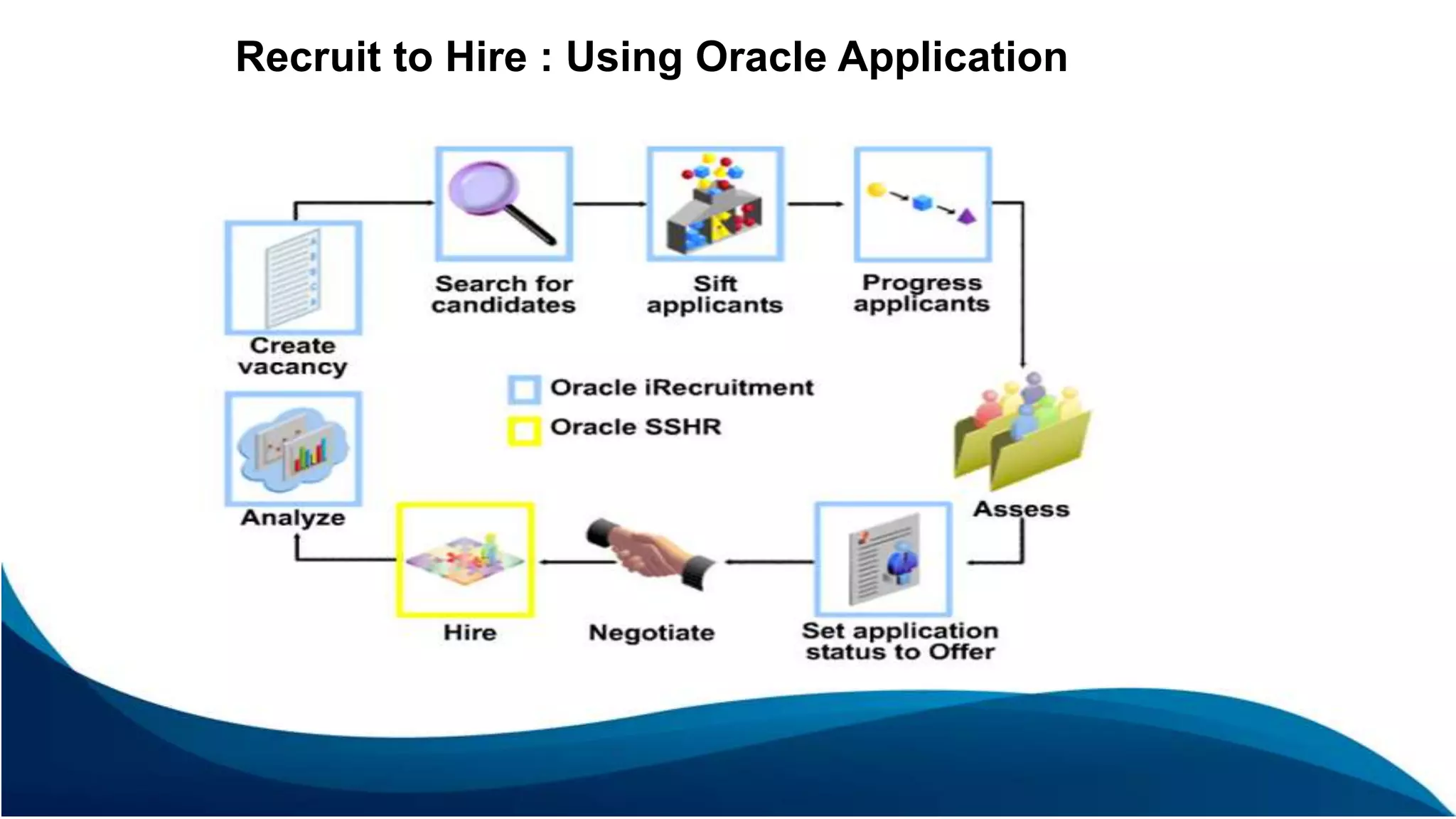 Recruit to Hire : Using Oracle Application

Create vacancy

Search for candidates

Sift applicants

Progress applicants

Oracle iRecruitment

Oracle SSHR

Assess

Set application status to Offer

Negotiate

Hire

Analyze